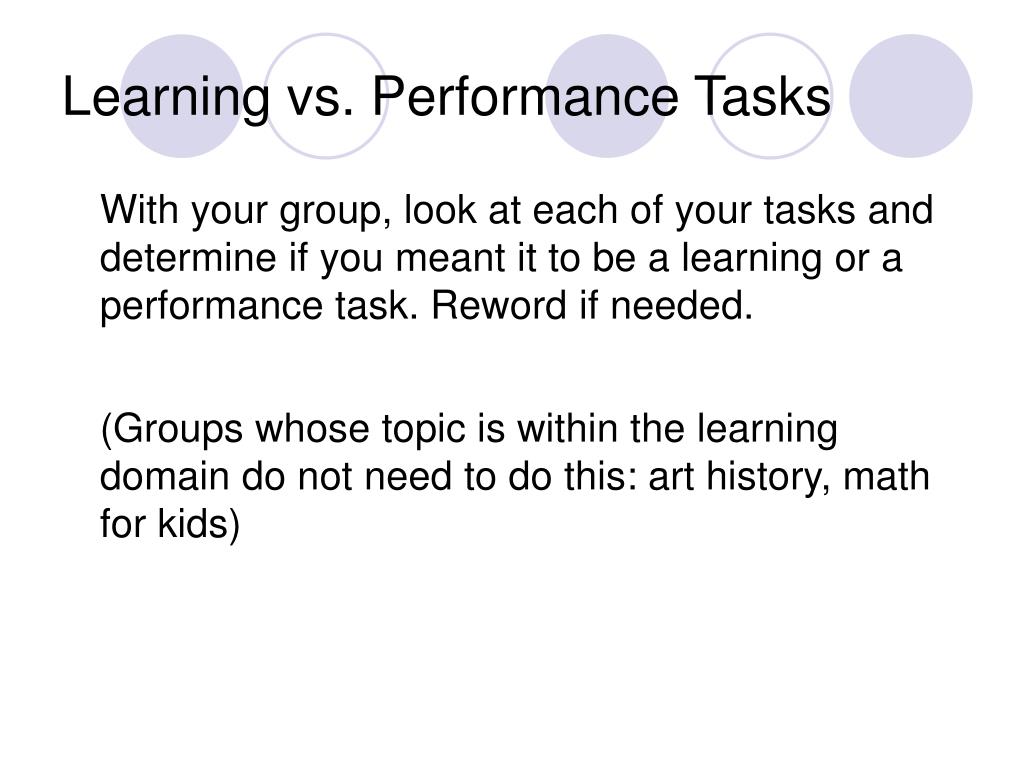 Learning vs. Performance Tasks

With your group, look at each of your tasks and determine if you meant it to be a learning or a performance task. Reword if needed.

(Groups whose topic is within the learning domain do not need to do this: art history, math for kids)